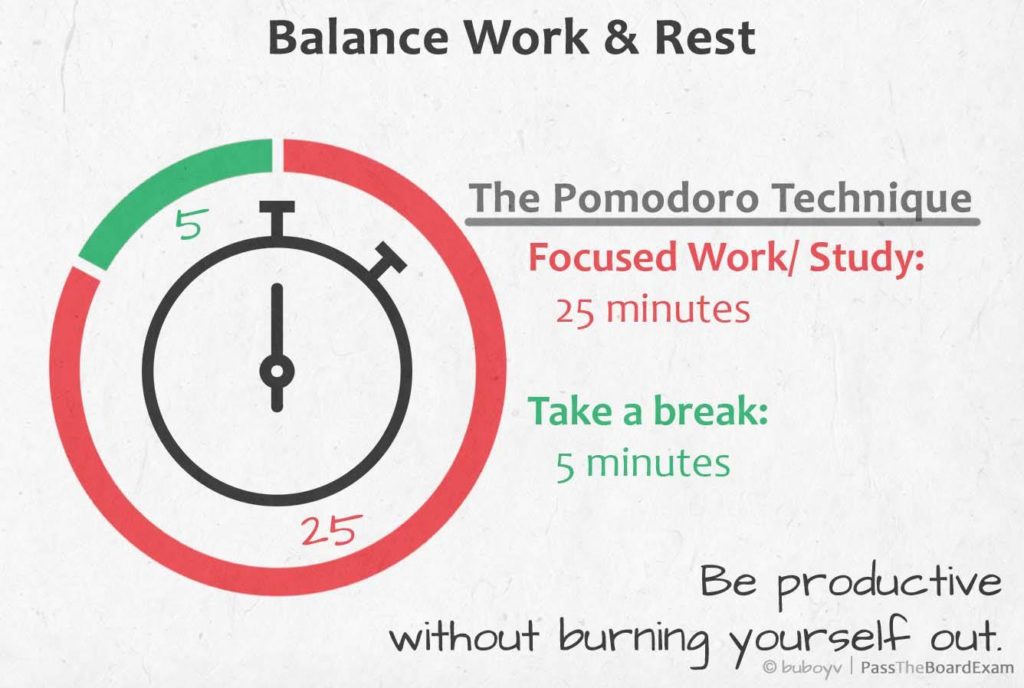 Balance Work & Rest

5

25

The Pomodoro Technique

Focused Work/ Study:
25 minutes

Take a break:
5 minutes

Be productive without burning yourself out.

© buboyv | PassTheBoardExam